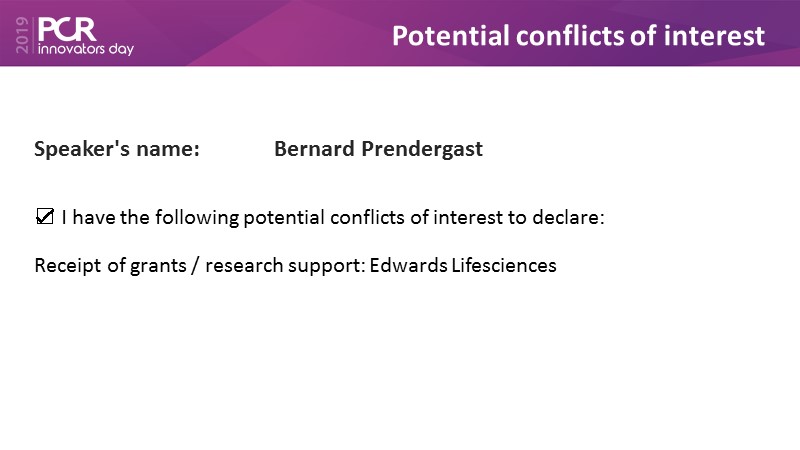 2019 PCR innovators day

Potential conflicts of interest

Speaker's name: Bernard Prendergast

☑ I have the following potential conflicts of interest to declare:

Receipt of grants / research support: Edwards Lifesciences